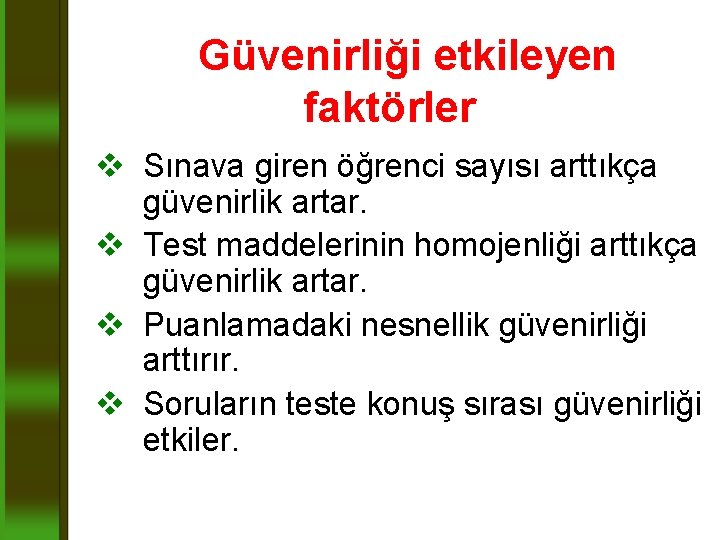 Güvenirliği etkileyen faktörler

❖ Sınava giren öğrenci sayısı arttıkça güvenirlik artar.
❖ Test maddelerinin homojenliği arttıkça güvenirlik artar.
❖ Puanlamadaki nesnellik güvenirliği arttırır.
❖ Soruların teste konuş sırası güvenirliği etkiler.